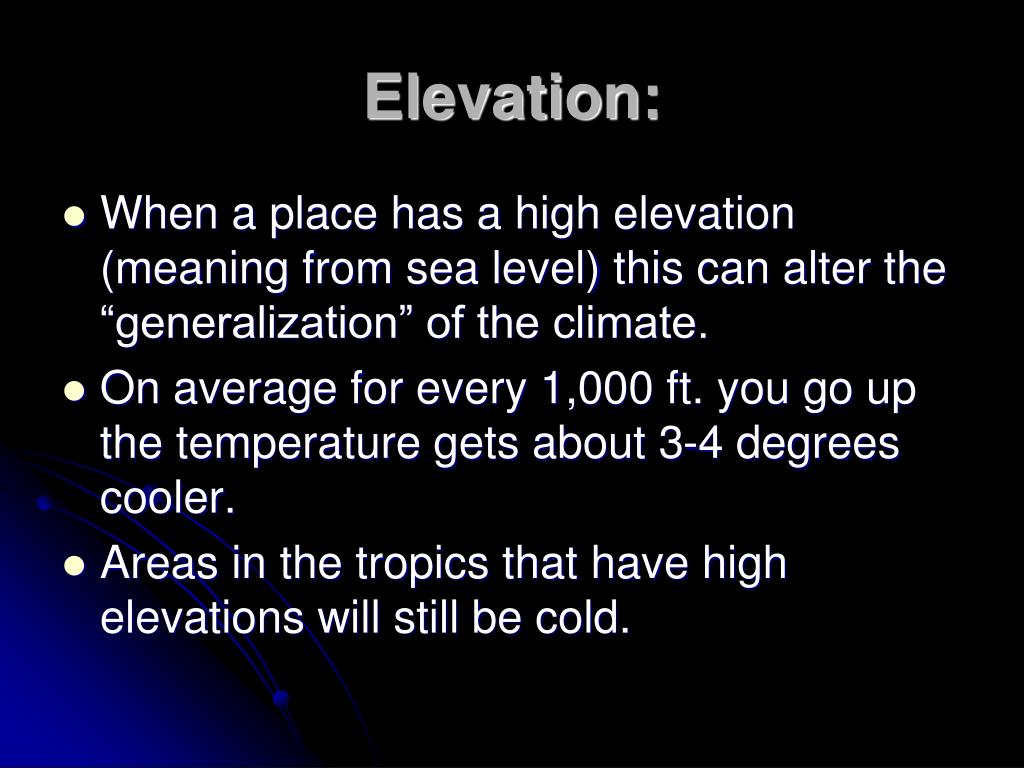 Elevation:

- When a place has a high elevation (meaning from sea level) this can alter the “generalization” of the climate.
- On average for every 1,000 ft. you go up the temperature gets about 3-4 degrees cooler.
- Areas in the tropics that have high elevations will still be cold.